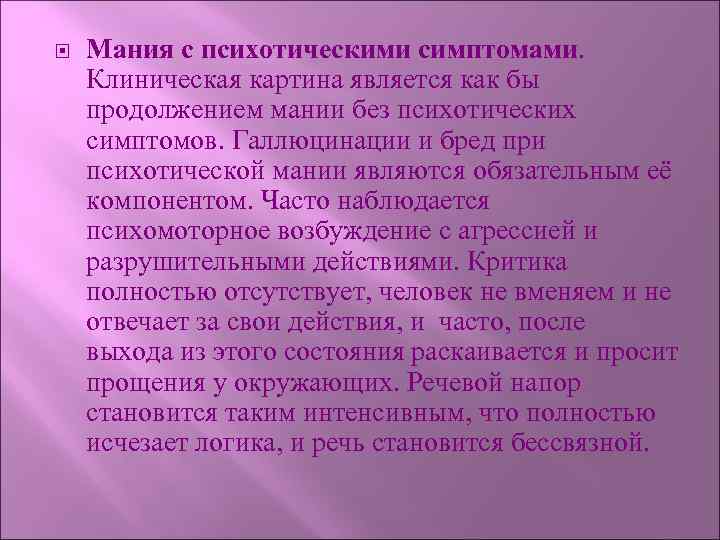 Мания с психотическими симптомами. Клиническая картина является как бы продолжением мании без психотических симптомов. Галлюцинации и бред при психотической мании являются обязательным её компонентом. Часто наблюдается психомоторное возбуждение с агрессией и разрушительными действиями. Критика полностью отсутствует, человек не вменяем и не отвечает за свои действия, и часто, после выхода из этого состояния раскаивается и просит прощения у окружающих. Речевой напор становится таким интенсивным, что полностью исчезает логика, и речь становится бессвязной.